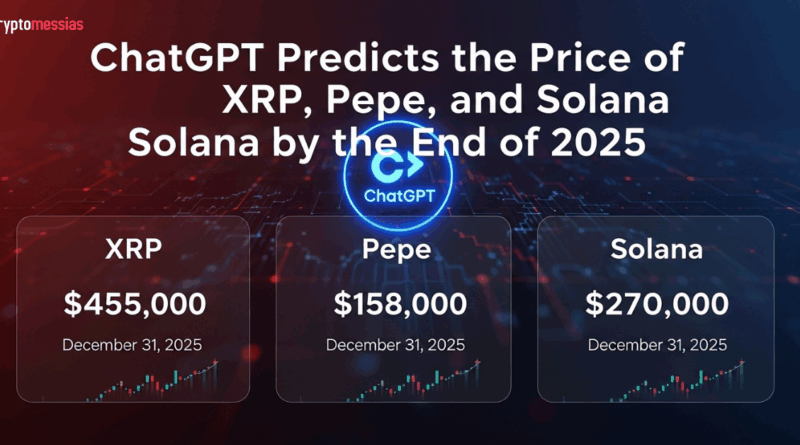 ryptomessias

ChatGPT Predicts the Price of XRP, Pepe, and Solana Solana by the End of 2025

ChatGPT

XRP
$455,000
December 31, 2025

Pepe
$158,000
December 31, 2025

Solana
$270,000
December 31, 2025